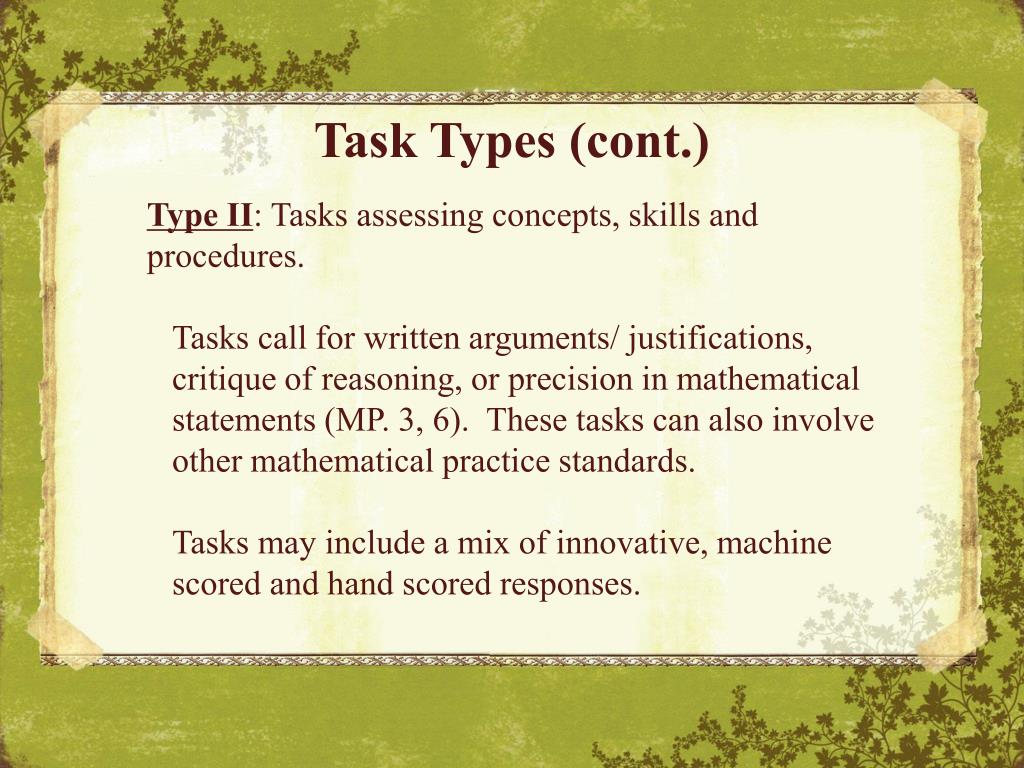 Task Types (cont.)

Type II: Tasks assessing concepts, skills and procedures.

Tasks call for written arguments/ justifications, critique of reasoning, or precision in mathematical statements (MP. 3, 6). These tasks can also involve other mathematical practice standards.

Tasks may include a mix of innovative, machine scored and hand scored responses.